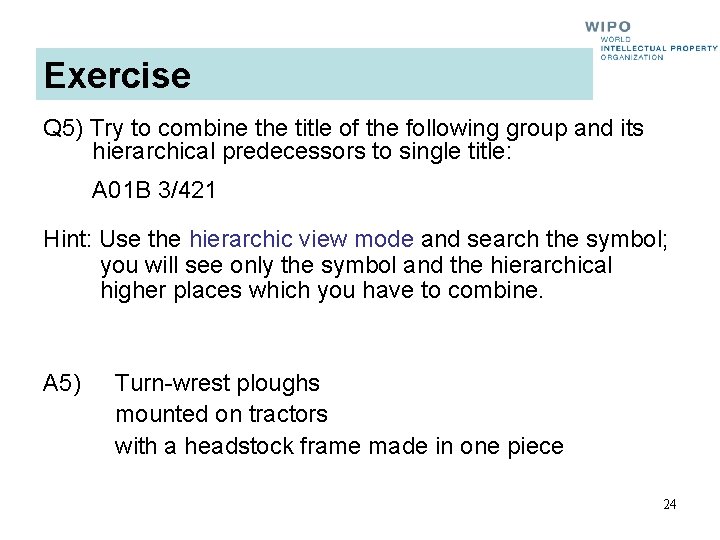 WIPO
WORLD
INTELLECTUAL PROPERTY
ORGANIZATION

Exercise

Q5) Try to combine the title of the following group and its hierarchical predecessors to single title:

A01B 3/421

Hint: Use the hierarchic view mode and search the symbol; you will see only the symbol and the hierarchical higher places which you have to combine.

A5) Turn-wrest ploughs
mounted on tractors
with a headstock frame made in one piece

24